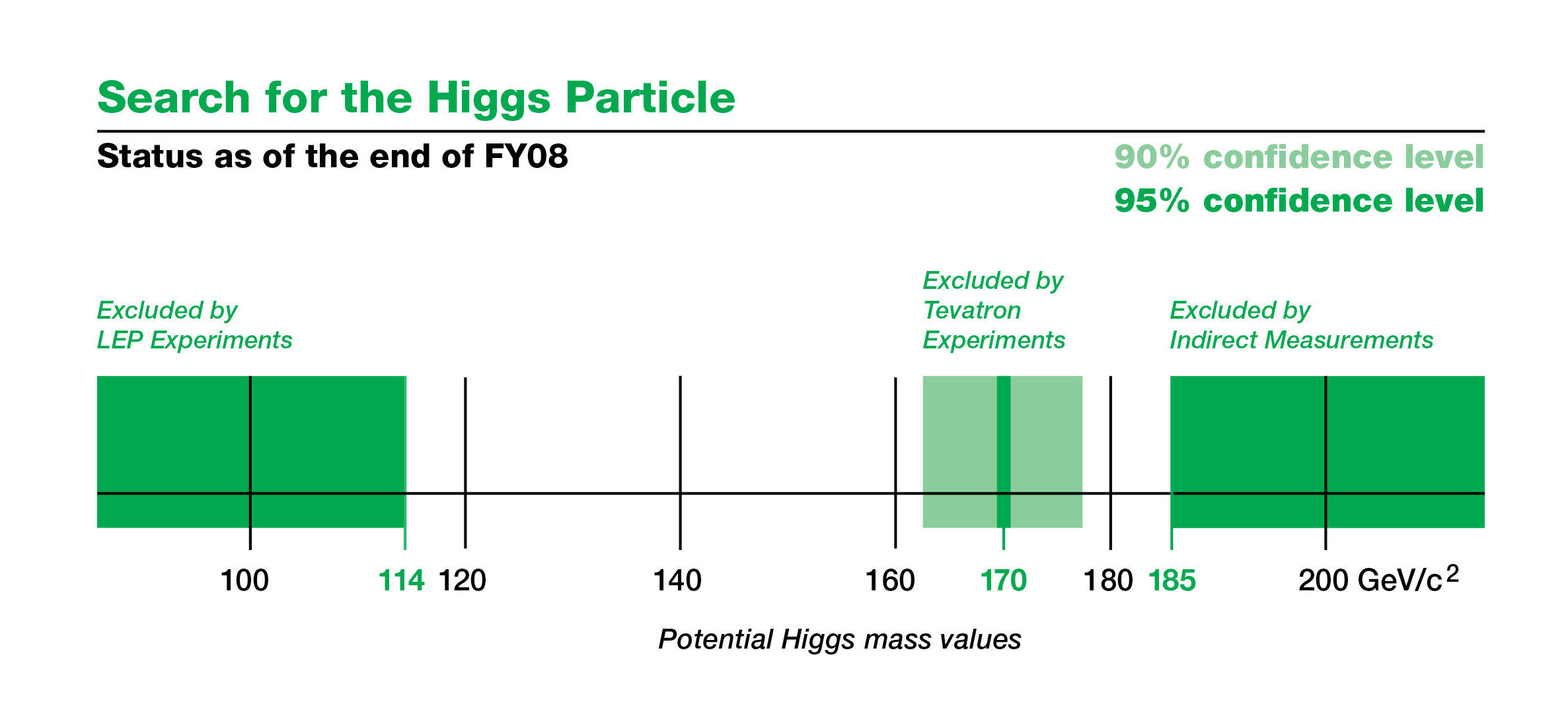 Search for the Higgs Particle

Status as of the end of FY08

90% confidence level
95% confidence level

Excluded by LEP Experiments

Excluded by Tevatron Experiments

Excluded by Indirect Measurements

100 114 120 140 160 170 180 185 200 GeV/c$^2$

Potential Higgs mass values